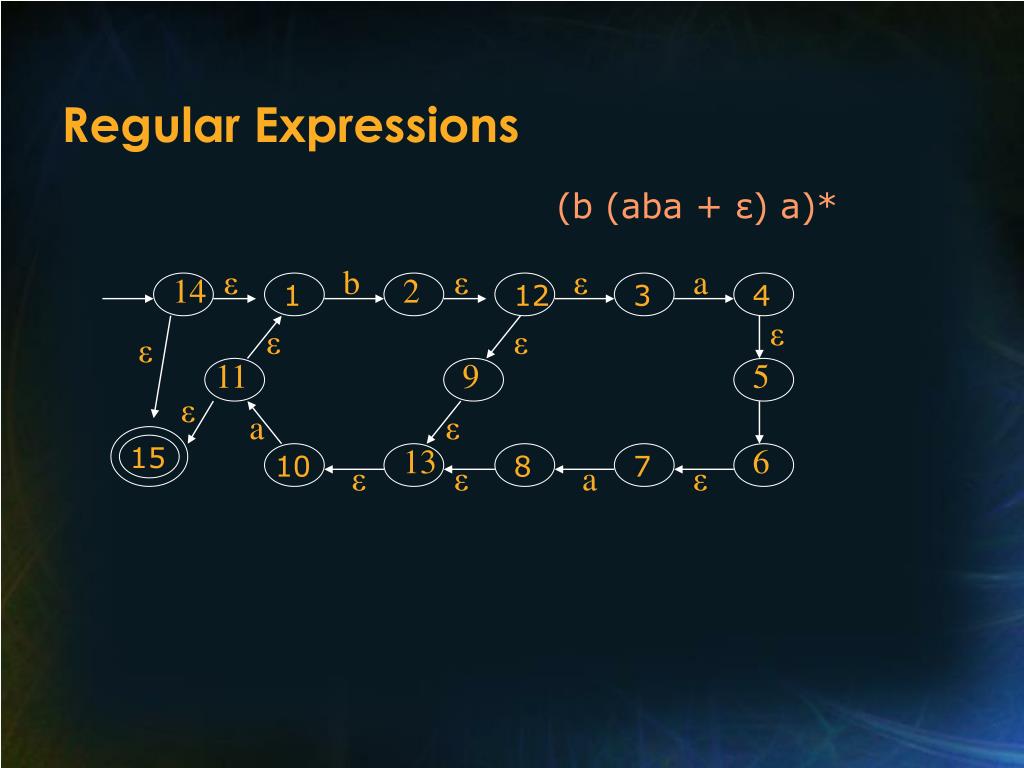 Regular Expressions

(b (aba + ε) a)*

14 ε 1 b 2 ε 12 ε 3 a 4

ε ε ε ε

11 9 5

ε a ε

15 10 ε 13 ε 8 a 7 ε 6